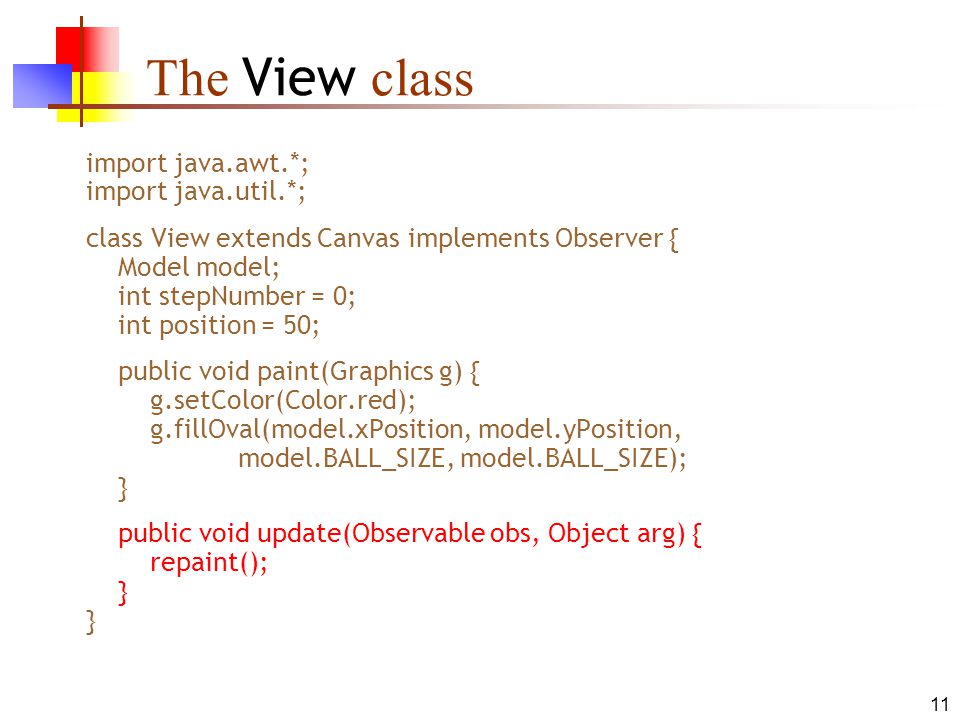 The View class

import java.awt.*;
import java.util.*;

class View extends Canvas implements Observer {
Model model;
int stepNumber = 0;
int position = 50;

public void paint(Graphics g) {
g.setColor(Color.red);
g.fillOval(model.xPosition, model.yPosition,
model.BALL_SIZE, model.BALL_SIZE);
}

public void update(Observable obs, Object arg) {
repaint();
}
}

11